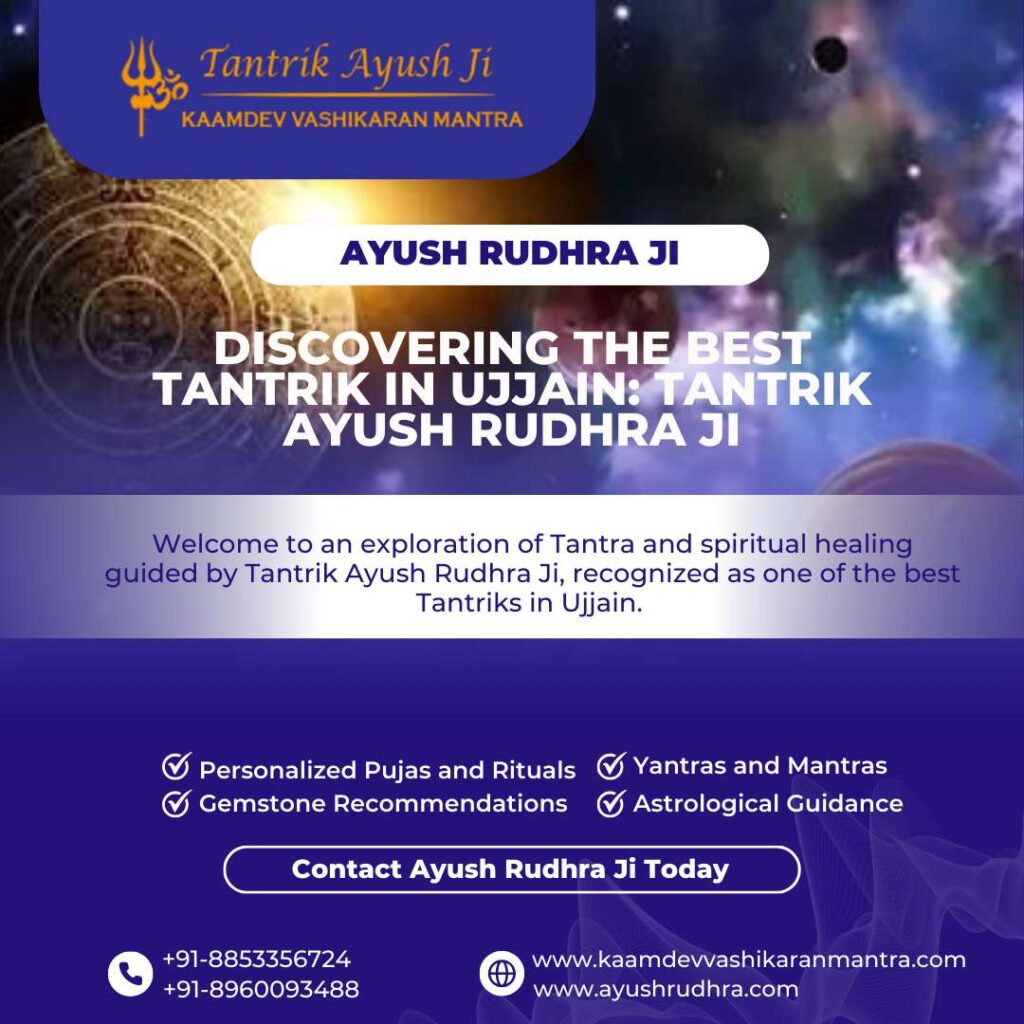 Tantrik Ayush Ji
KAAMDEV VASHIKARAN MANTRA

AYUSH RUDHRA JI

DISCOVERING THE BEST TANTRIK IN UJJAIN: TANTRIK AYUSH RUDHRA JI

Welcome to an exploration of Tantra and spiritual healing guided by Tantrik Ayush Rudhra Ji, recognized as one of the best Tantriks in Ujjain.

Personalized Pujas and Rituals
Gemstone Recommendations
Yantras and Mantras
Astrological Guidance

Contact Ayush Rudhra Ji Today

+91-8853356724
+91-8960093488

www.kaamdevvashikaranmantra.com
www.ayushrudhra.com